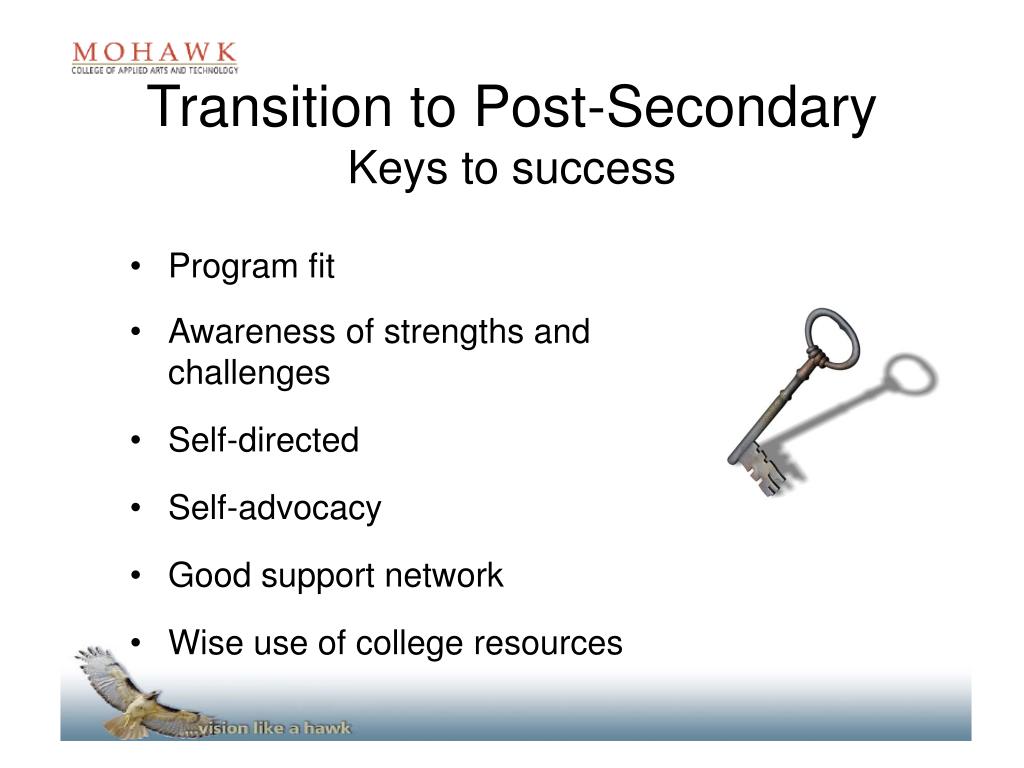 MOHAWK
COLLEGE OF APPLIED ARTS AND TECHNOLOGY

Transition to Post-Secondary
Keys to success

• Program fit
• Awareness of strengths and challenges
• Self-directed
• Self-advocacy
• Good support network
• Wise use of college resources

...vision like a hawk